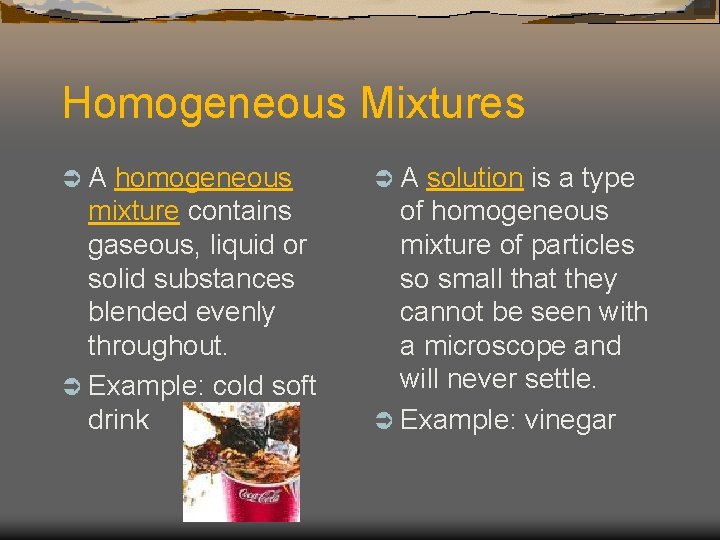 Homogeneous Mixtures

➲ A homogeneous mixture contains gaseous, liquid or solid substances blended evenly throughout.

➲ Example: cold soft drink

Coca-Cola

➲ A solution is a type of homogeneous mixture of particles so small that they cannot be seen with a microscope and will never settle.

➲ Example: vinegar